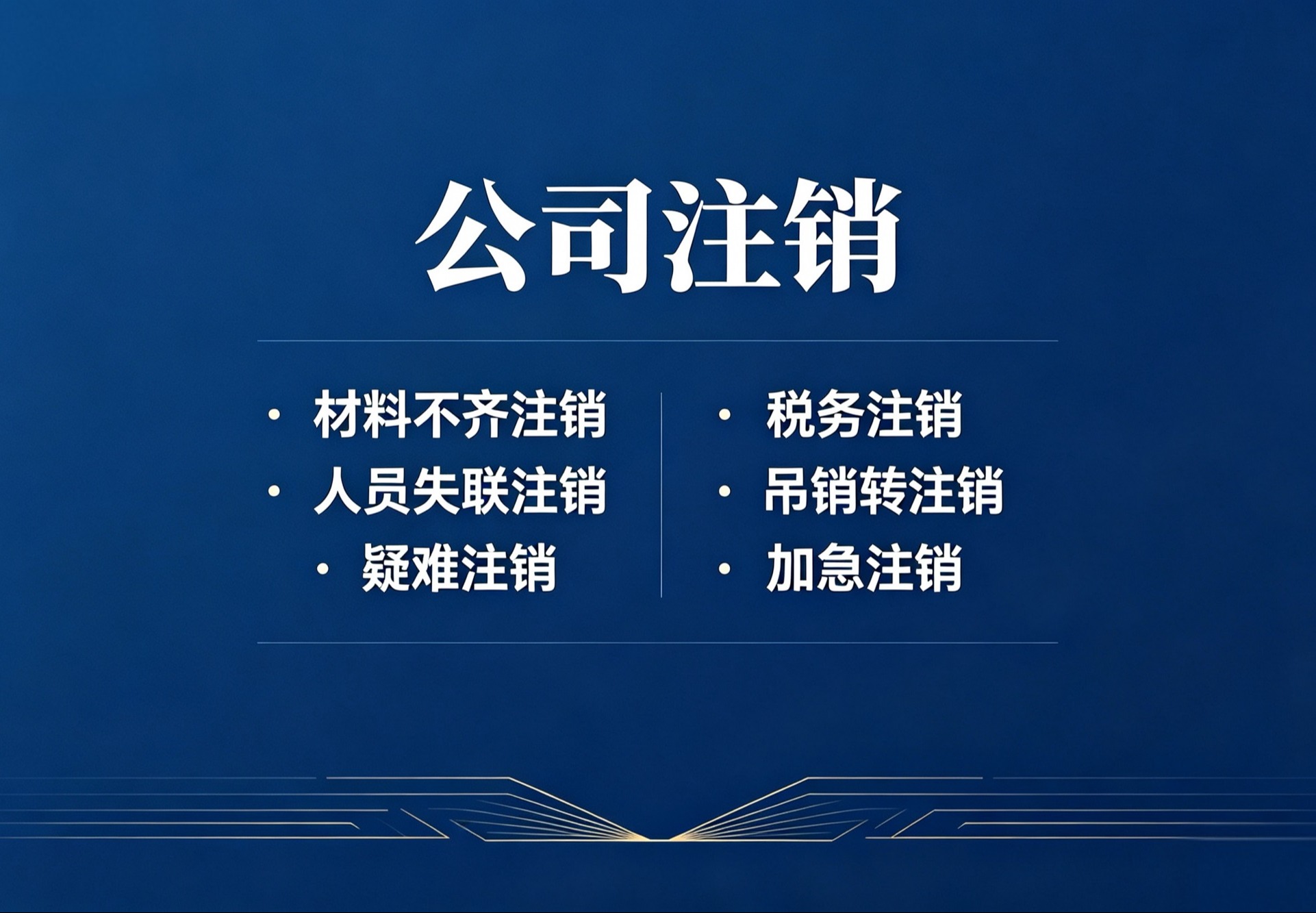 公司注销

· 材料不齐注销
· 人员失联注销
· 疑难注销

· 税务注销
· 吊销转注销
· 加急注销